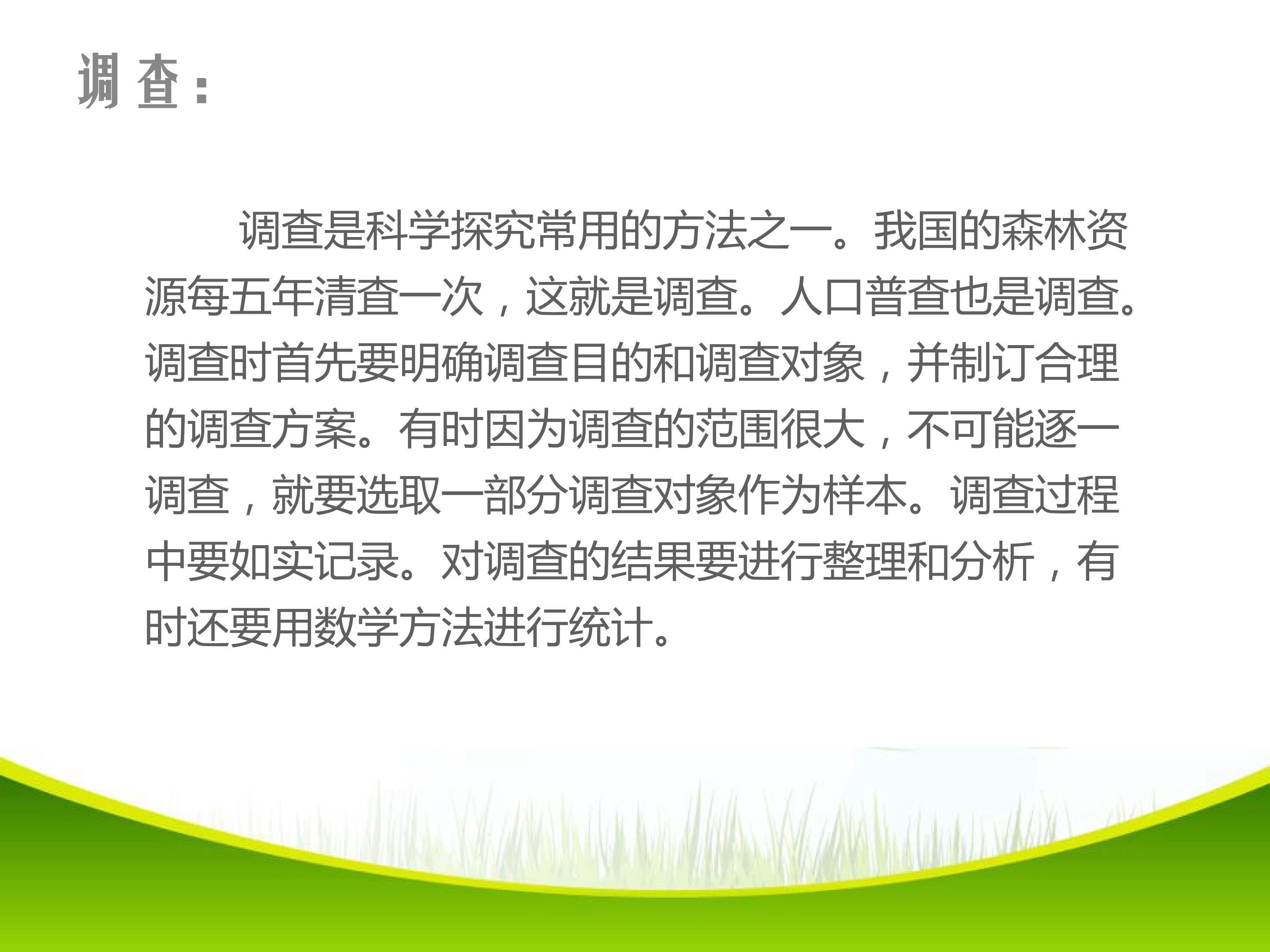 调 查：

调查是科学探究常用的方法之一。我国的森林资源每五年清查一次，这就是调查。人口普查也是调查。调查时首先要明确调查目的和调查对象，并制订合理的调查方案。有时因为调查的范围很大，不可能逐一调查，就要选取一部分调查对象作为样本。调查过程中要如实记录。对调查的结果要进行整理和分析，有时还要用数学方法进行统计。